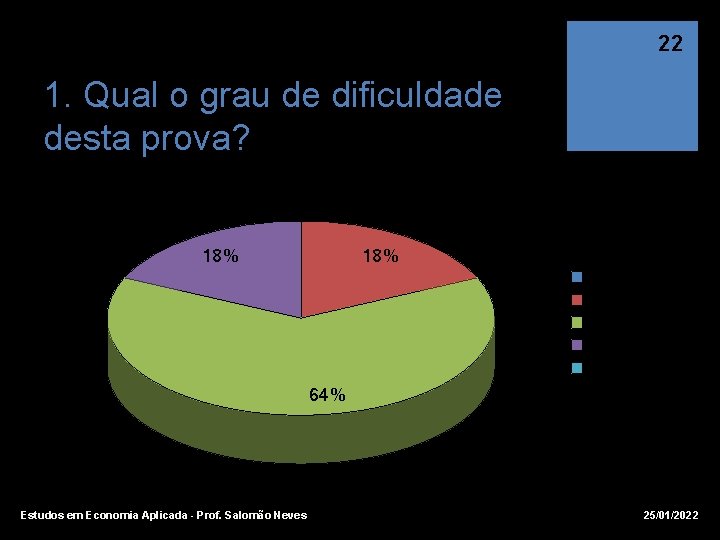 22

1. Qual o grau de dificuldade desta prova?

18%

18%

64%

Estudos em Economia Aplicada - Prof. Salomão Neves

25/01/2022